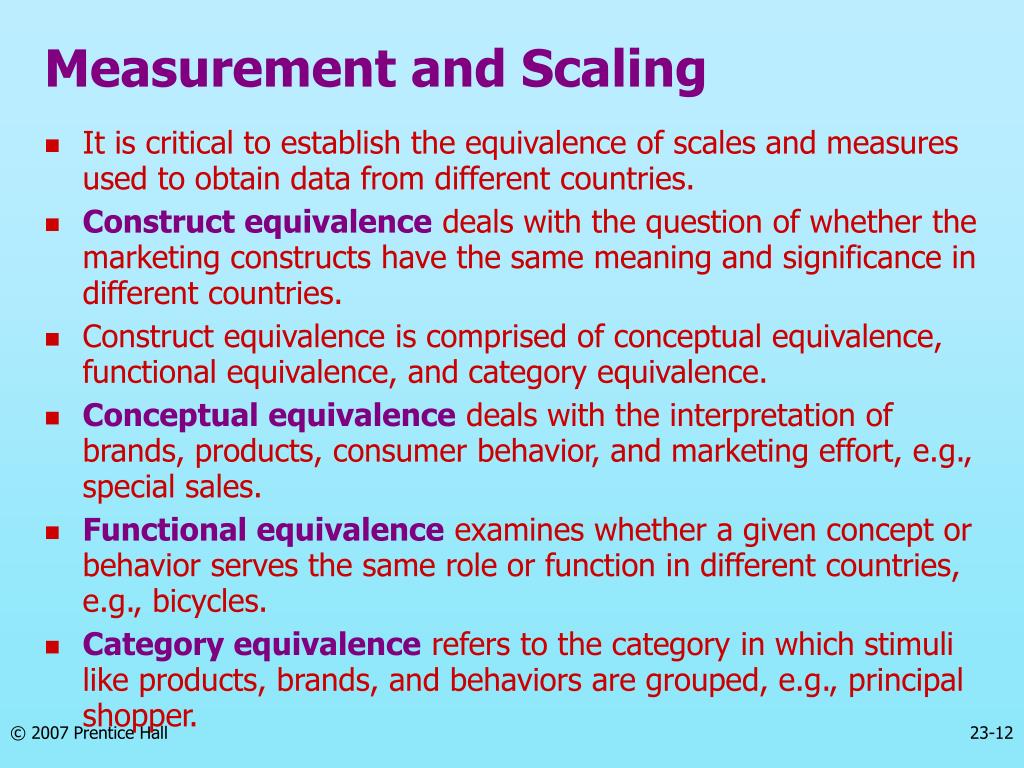 Measurement and Scaling

- It is critical to establish the equivalence of scales and measures used to obtain data from different countries.
- Construct equivalence deals with the question of whether the marketing constructs have the same meaning and significance in different countries.
- Construct equivalence is comprised of conceptual equivalence, functional equivalence, and category equivalence.
- Conceptual equivalence deals with the interpretation of brands, products, consumer behavior, and marketing effort, e.g., special sales.
- Functional equivalence examines whether a given concept or behavior serves the same role or function in different countries, e.g., bicycles.
- Category equivalence refers to the category in which stimuli like products, brands, and behaviors are grouped, e.g., principal shopper.

© 2007 Prentice Hall

23-12